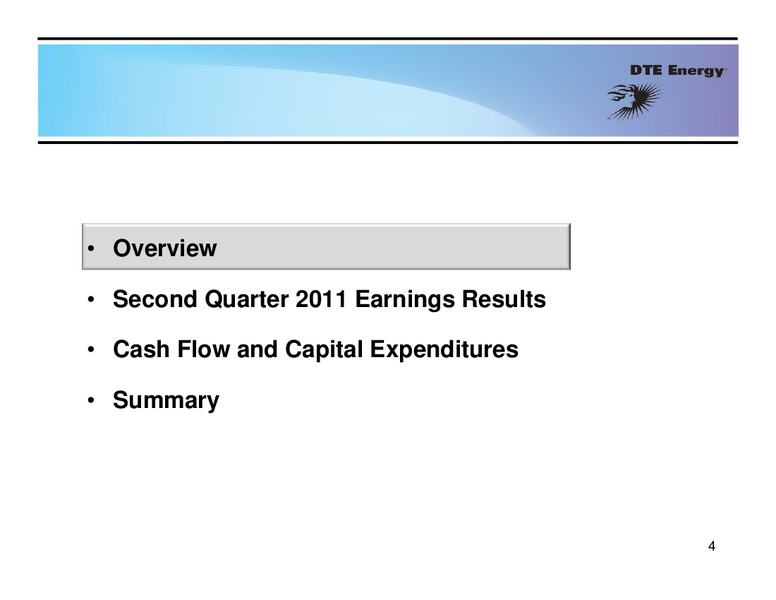 DTE Energy

• Overview

• Second Quarter 2011 Earnings Results

• Cash Flow and Capital Expenditures

• Summary

4